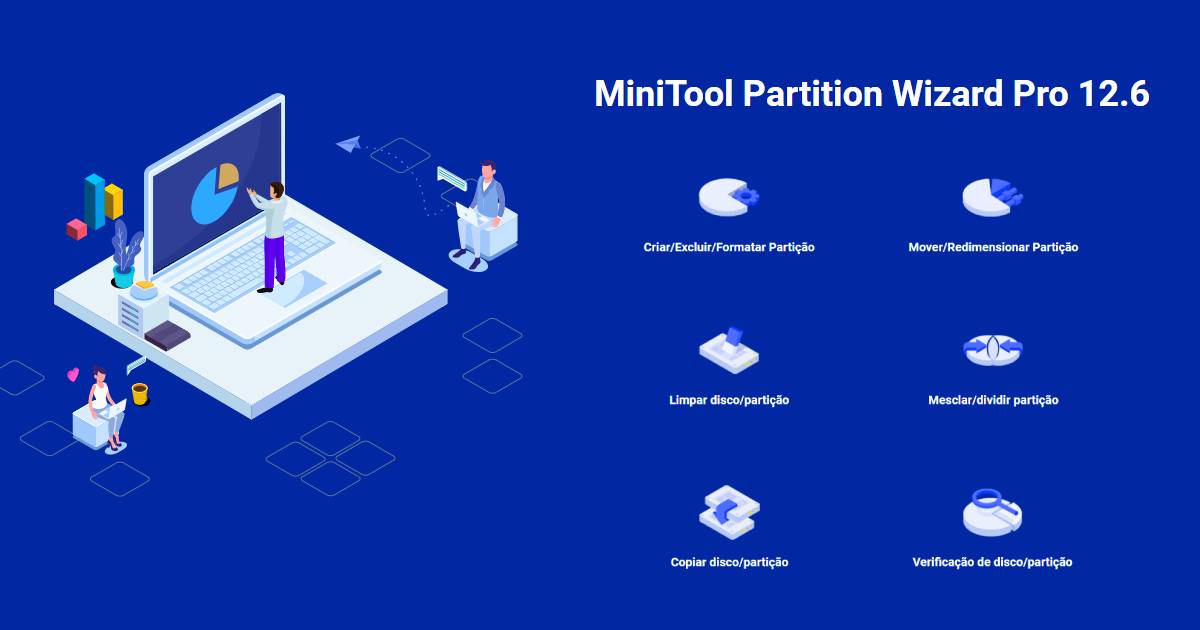 MiniTool Partition Wizard Pro 12.6

Criar/Excluir/Formatar Partição

Mover/Redimensionar Partição

Limpar disco/partição

Mesclar/dividir partição

Copiar disco/partição

Verificação de disco/partição